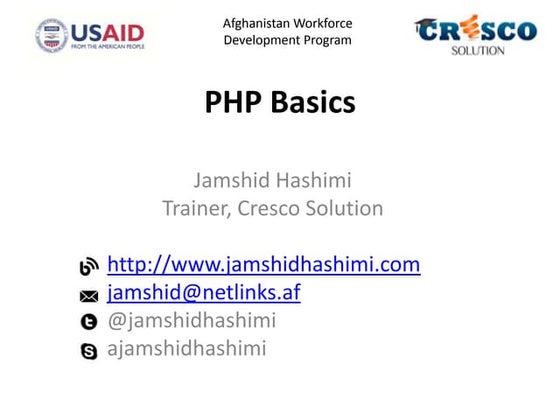 USAID
FROM THE AMERICAN PEOPLE

Afghanistan Workforce Development Program

CRESCO
SOLUTION

PHP Basics

Jamshid Hashimi
Trainer, Cresco Solution

http://www.jamshidhashimi.com
jamshid@netlinks.af
@jamshidhashimi
ajamshidhashimi